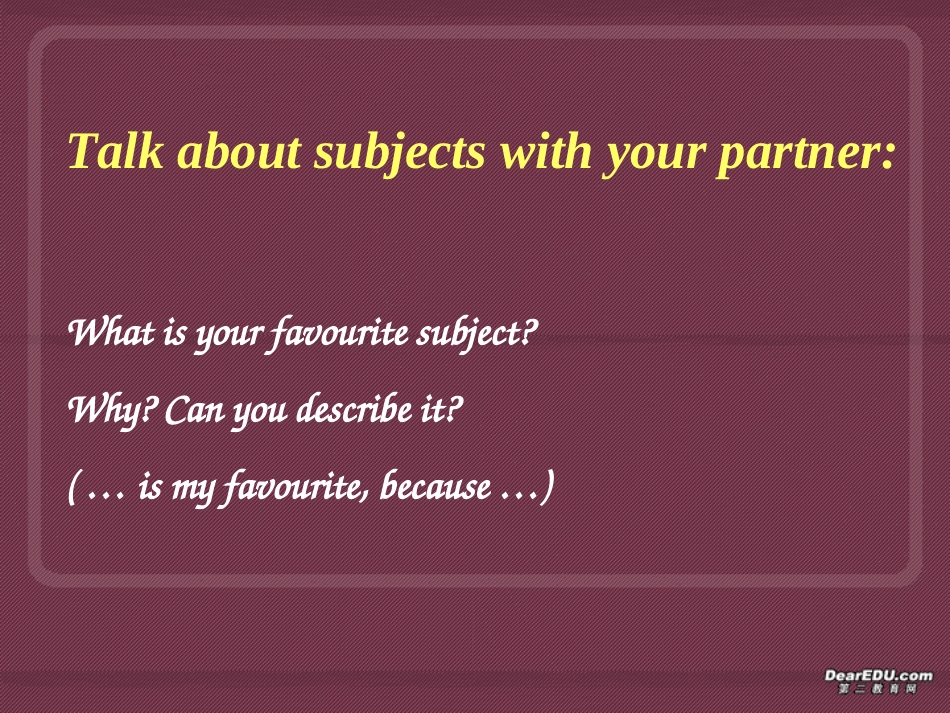 Talk about subjects with your partner:

What is your favourite subject?

Why? Can you describe it?

( … is my favourite, because …)

DearEDU.com
第二教育网